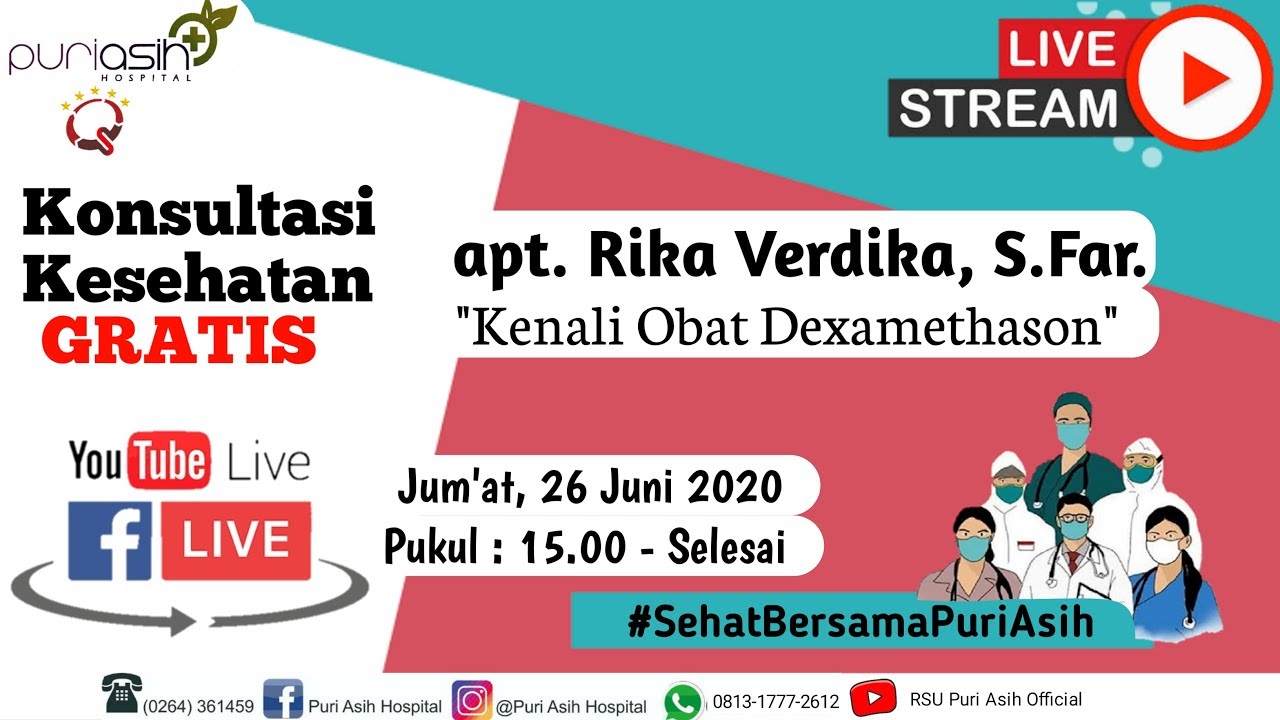 puriasih HOSPITAL

LIVE STREAM

Konsultasi Kesehatan GRATIS

apt. Rika Verdika, S.Far.
"Kenali Obat Dexamethason"

YouTube Live
f LIVE

Jum'at, 26 Juni 2020
Pukul : 15.00 - Selesai

#SehatBersamaPuriAsih

(0264) 361459 Puri Asih Hospital @Puri Asih Hospital 0813-1777-2612 RSU Puri Asih Official